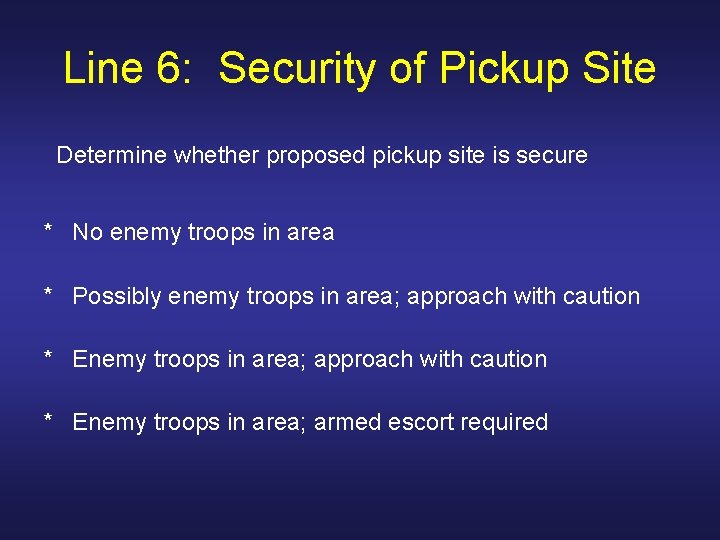 Line 6: Security of Pickup Site

Determine whether proposed pickup site is secure

* No enemy troops in area

* Possibly enemy troops in area; approach with caution

* Enemy troops in area; approach with caution

* Enemy troops in area; armed escort required